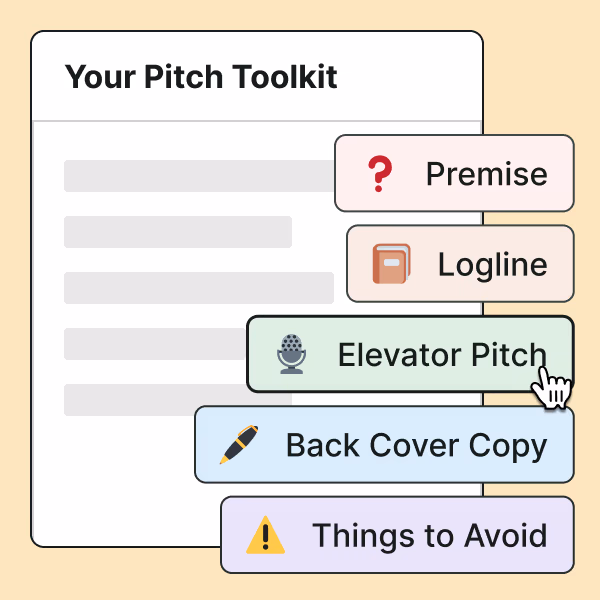 Your Pitch Toolkit

Premise

Logline

Elevator Pitch

Back Cover Copy

Things to Avoid